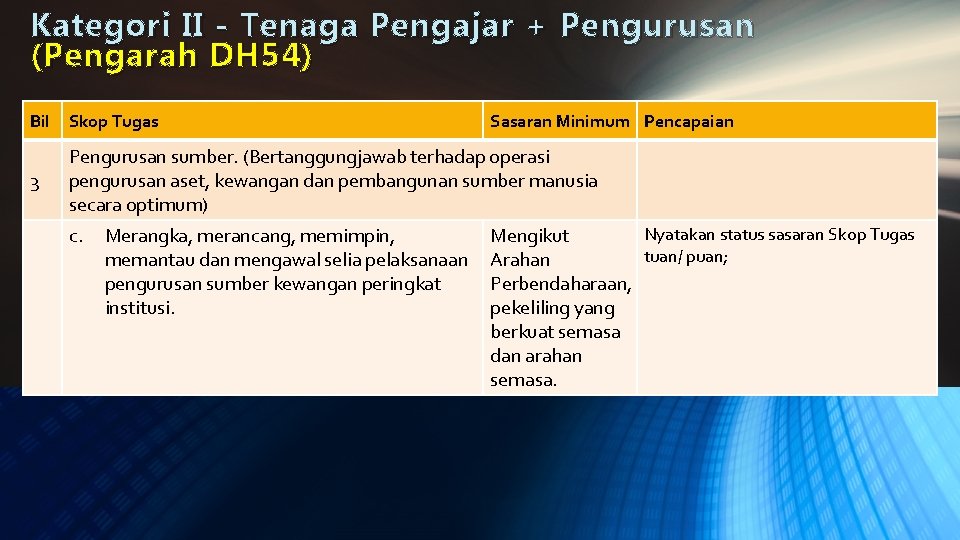 Kategori II - Tenaga Pengajar + Pengurusan (Pengarah DH54)

| Bil | Skop Tugas | Sasaran Minimum | Pencapaian |
|---|---|---|---|
| 3 | Pengurusan sumber. (Bertanggungjawab terhadap operasi pengurusan aset, kewangan dan pembangunan sumber manusia secara optimum) | | |
| | c. Merangka, merancang, memimpin, memantau dan mengawal selia pelaksanaan pengurusan sumber kewangan peringkat institusi. | Mengikut Arahan Perbendaharaan, pekeliling yang berkuat semasa dan arahan semasa. | Nyatakan status sasaran Skop Tugas tuan/ puan; |